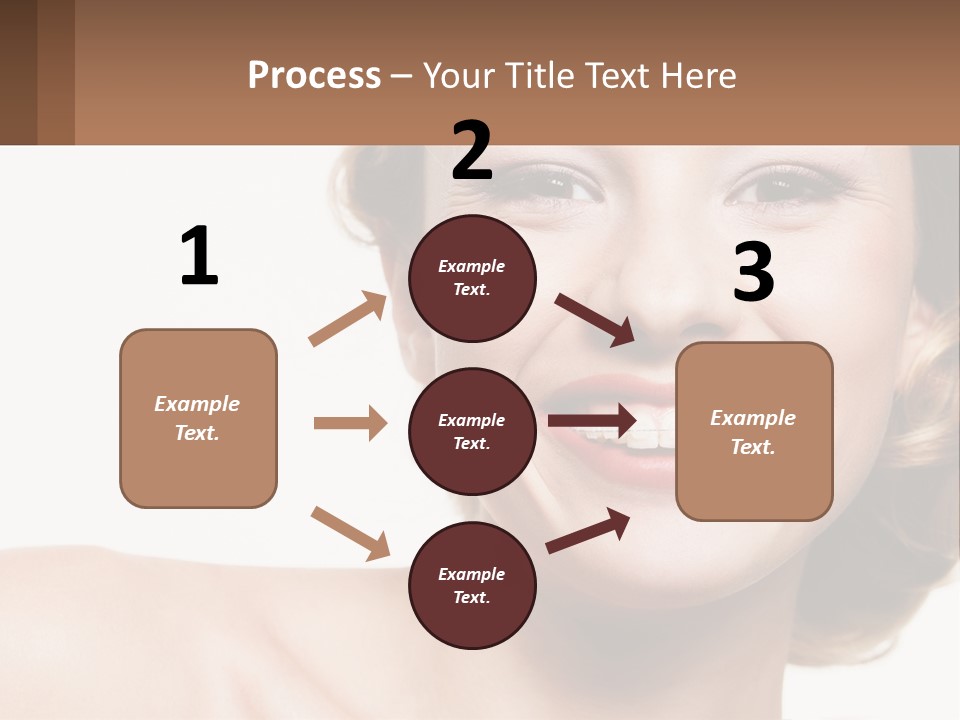 Process – Your Title Text Here

1

Example Text.

2

Example Text.

Example Text.

Example Text.

3

Example Text.